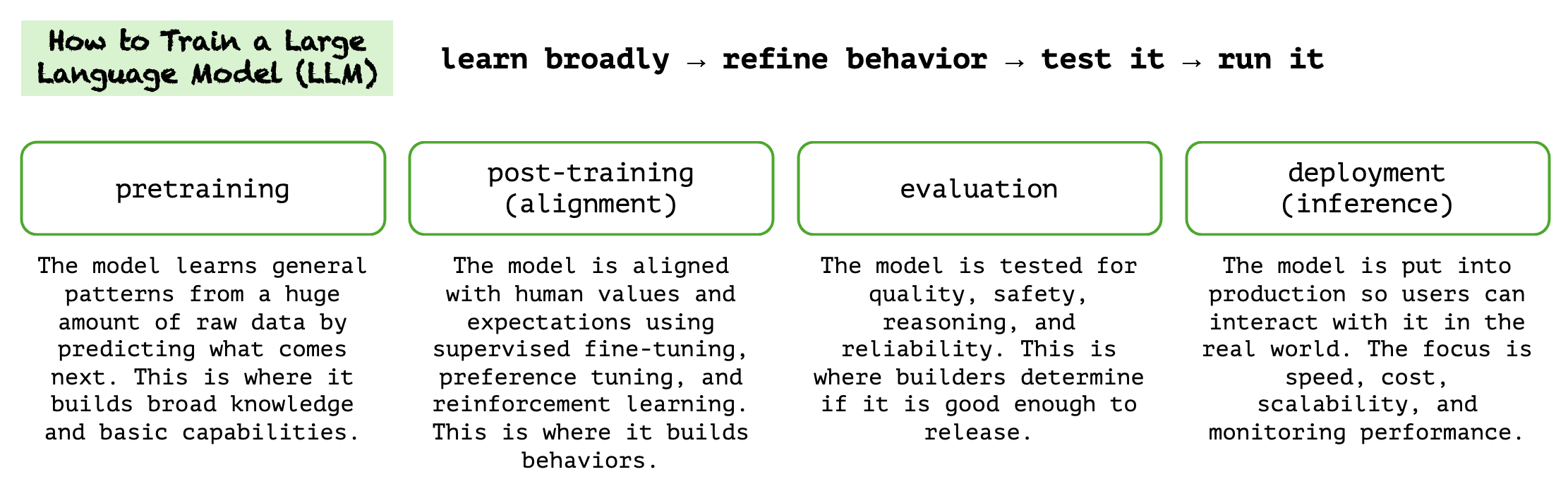 How to Train a Large Language Model (LLM)

learn broadly → refine behavior → test it → run it

pretraining

The model learns general patterns from a huge amount of raw data by predicting what comes next. This is where it builds broad knowledge and basic capabilities.

post-training (alignment)

The model is aligned with human values and expectations using supervised fine-tuning, preference tuning, and reinforcement learning. This is where it builds behaviors.

evaluation

The model is tested for quality, safety, reasoning, and reliability. This is where builders determine if it is good enough to release.

deployment (inference)

The model is put into production so users can interact with it in the real world. The focus is speed, cost, scalability, and monitoring performance.